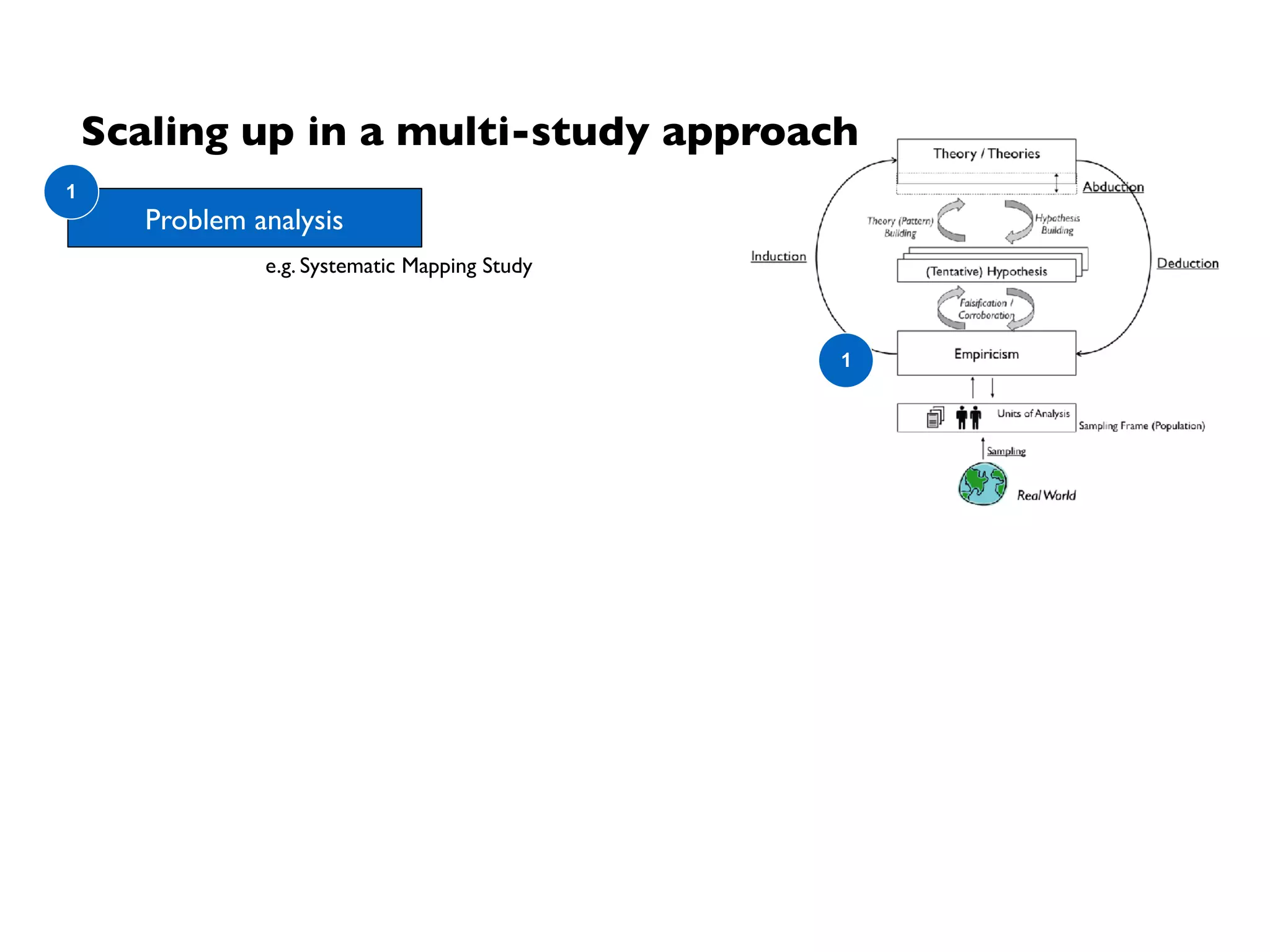 Scaling up in a multi-study approach

1

Problem analysis

e.g. Systematic Mapping Study

Theory / Theories

Abduction

Theory (Pattern) Building

Hypothesis Building

Induction

(Tentative) Hypothesis

Deduction

Falsification / Corroboration

1

Empiricism

Units of Analysis

Sampling Frame (Population)

Sampling

Real World